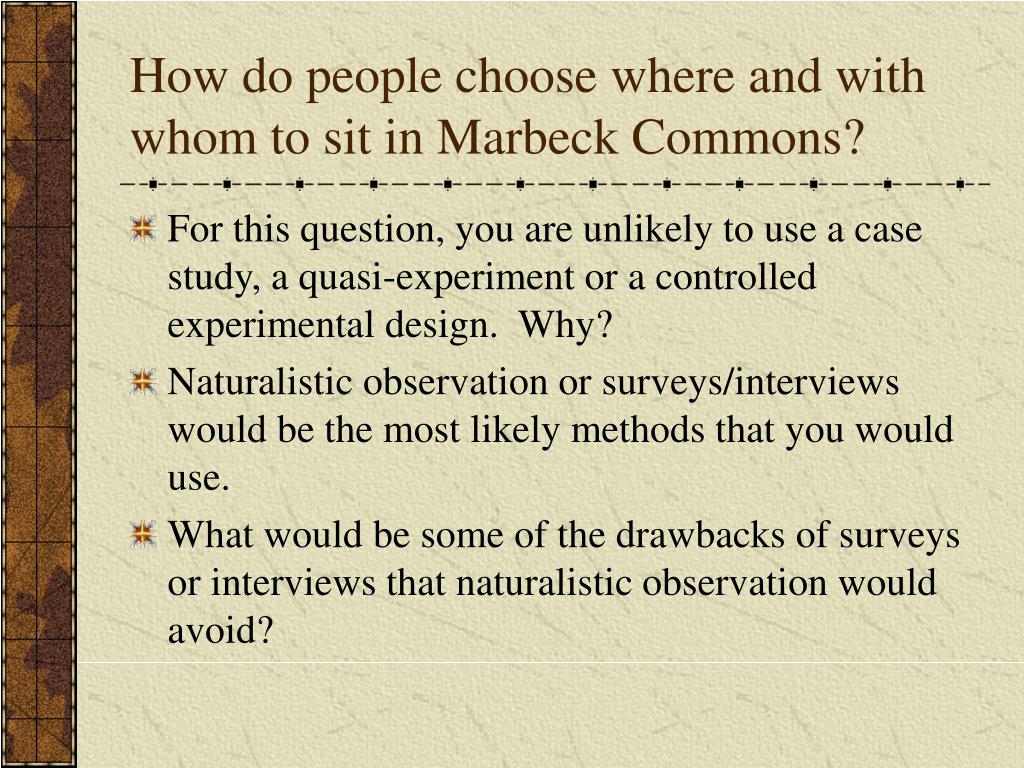 How do people choose where and with whom to sit in Marbeck Commons?

For this question, you are unlikely to use a case study, a quasi-experiment or a controlled experimental design.  Why?

Naturalistic observation or surveys/interviews would be the most likely methods that you would use.

What would be some of the drawbacks of surveys or interviews that naturalistic observation would avoid?